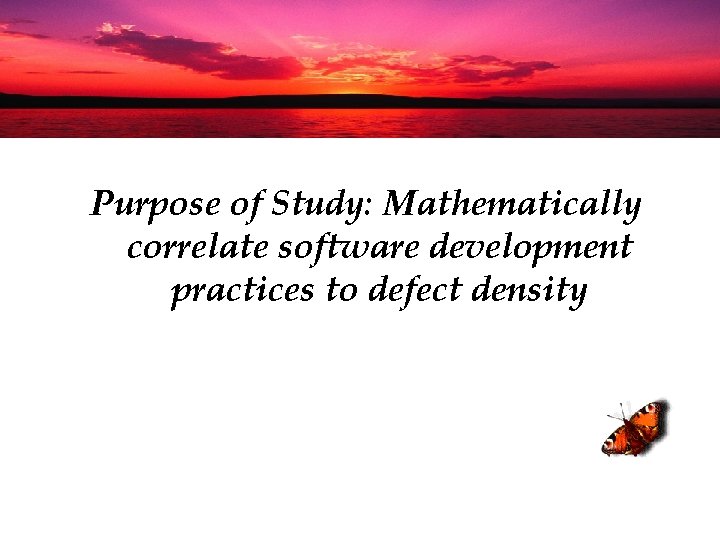 Purpose of Study: Mathematically correlate software development practices to defect density